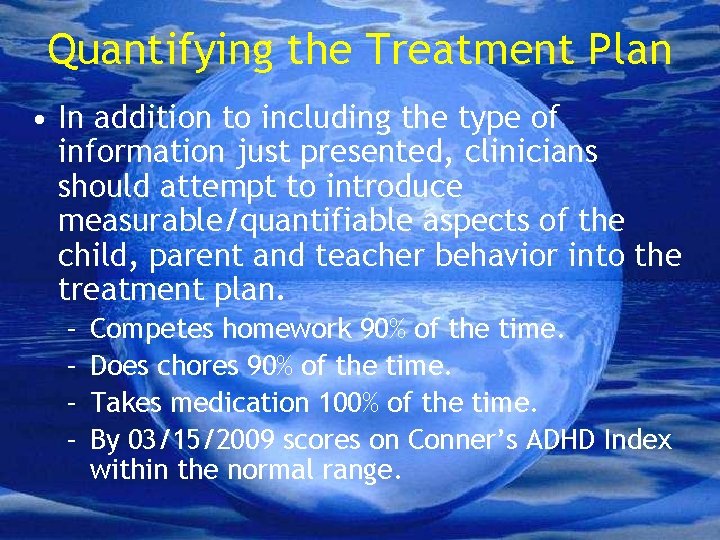 Quantifying the Treatment Plan

• In addition to including the type of information just presented, clinicians should attempt to introduce measurable/quantifiable aspects of the child, parent and teacher behavior into the treatment plan.

– Competes homework 90% of the time.
– Does chores 90% of the time.
– Takes medication 100% of the time.
– By 03/15/2009 scores on Conner's ADHD Index within the normal range.